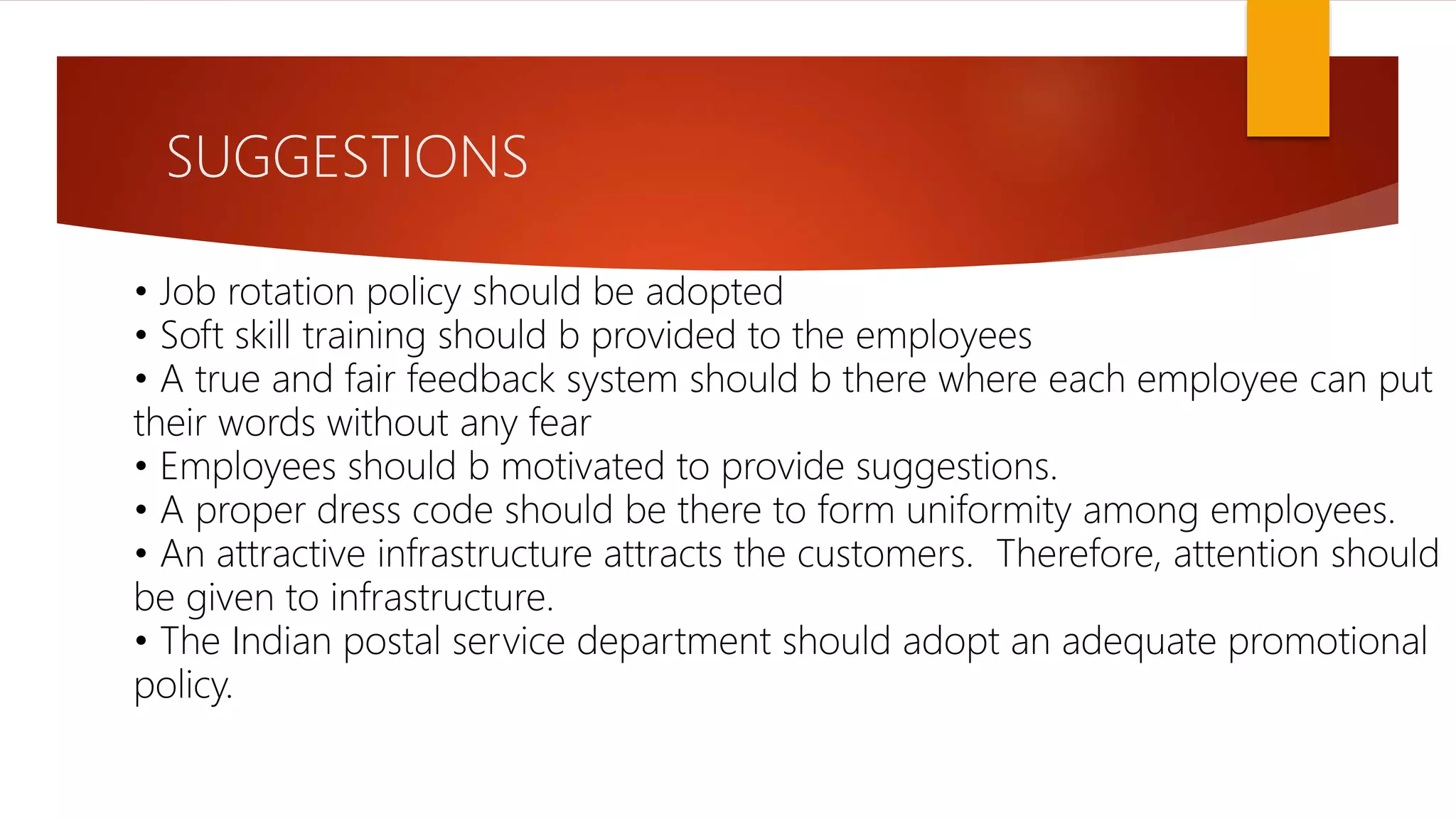 SUGGESTIONS

• Job rotation policy should be adopted
• Soft skill training should b provided to the employees
• A true and fair feedback system should b there where each employee can put their words without any fear
• Employees should b motivated to provide suggestions.
• A proper dress code should be there to form uniformity among employees.
• An attractive infrastructure attracts the customers. Therefore, attention should be given to infrastructure.
• The Indian postal service department should adopt an adequate promotional policy.